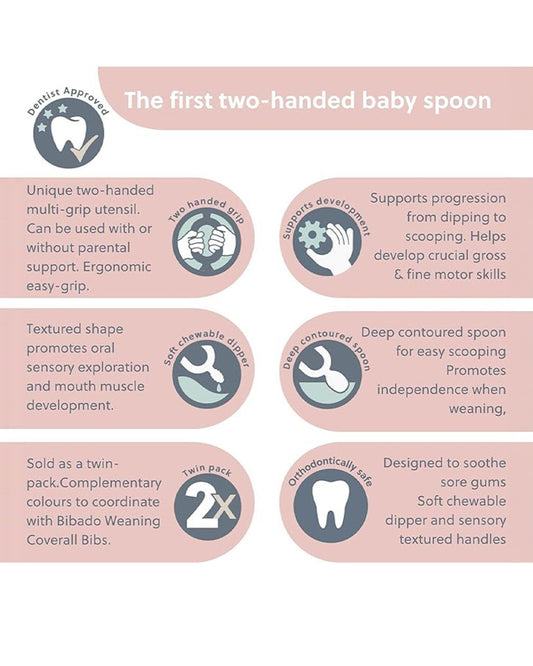 Dentist Approved

The first two-handed baby spoon

Unique two-handed multi-grip utensil. Can be used with or without parental support. Ergonomic easy-grip.

Two handed grip

Supports development

Supports progression from dipping to scooping. Helps develop crucial gross & fine motor skills

Textured shape promotes oral sensory exploration and mouth muscle development.

Soft chewable dipper

Deep contoured spoon

Deep contoured spoon for easy scooping Promotes independence when weaning,

Sold as a twin-pack.Complementary colours to coordinate with Bibado Weaning Coverall Bibs.

Twin pack

2x

Orthodontically safe

Designed to soothe sore gums Soft chewable dipper and sensory textured handles